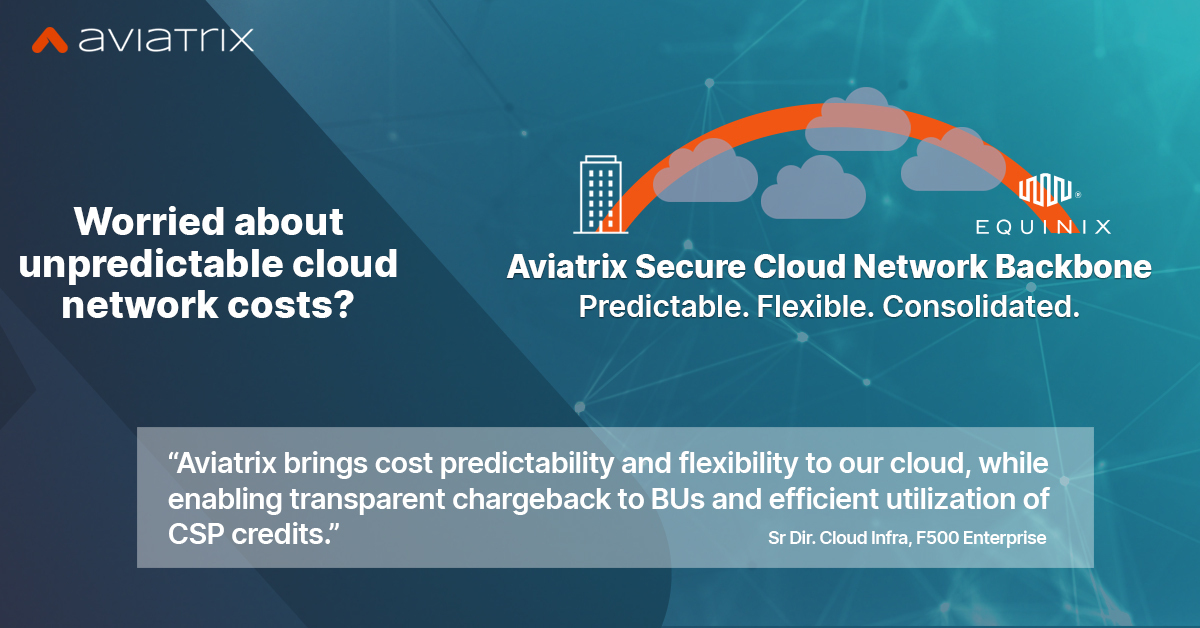 aviatrix

Worried about unpredictable cloud network costs?

EQUINIX

Aviatrix Secure Cloud Network Backbone
Predictable. Flexible. Consolidated.

“Aviatrix brings cost predictability and flexibility to our cloud, while enabling transparent chargeback to BUs and efficient utilization of CSP credits.”

Sr Dir. Cloud Infra, F500 Enterprise